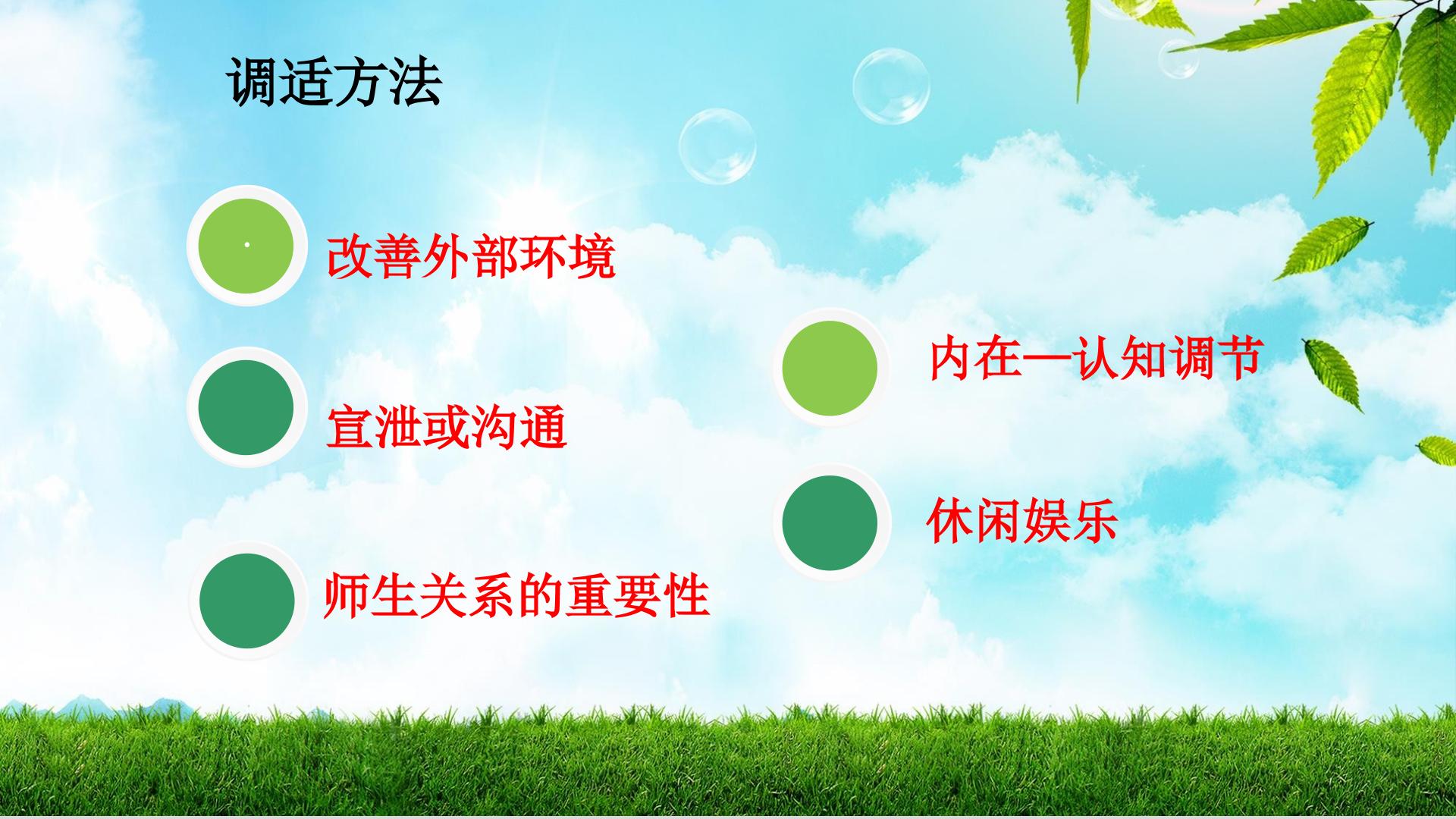 调适方法

改善外部环境

宣泄或沟通

师生关系的重要性

内在—认知调节

休闲娱乐